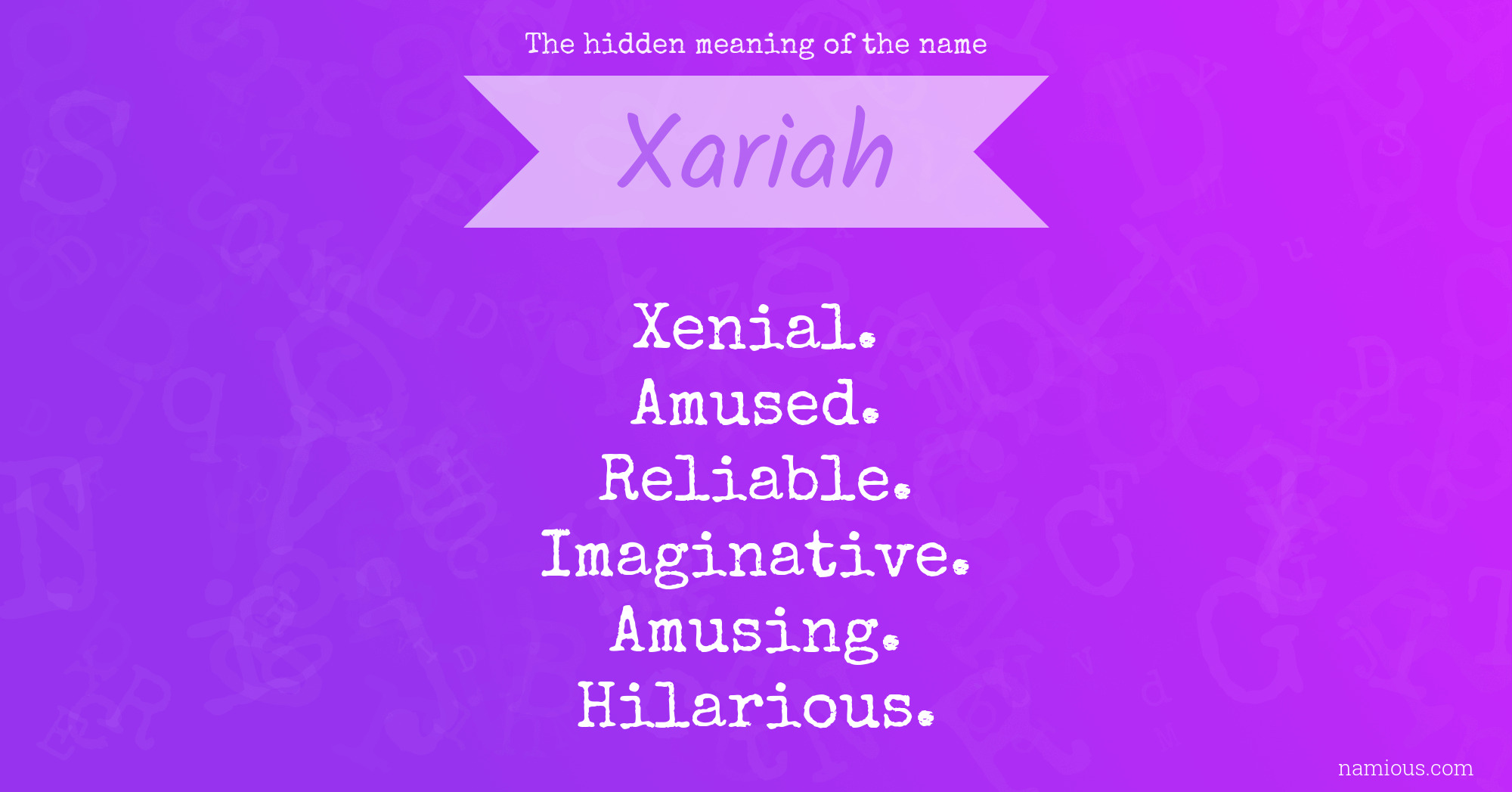 The hidden meaning of the name

Xariah

Xenial.
Amused.
Reliable.
Imaginative.
Amusing.
Hilarious.

namious.com